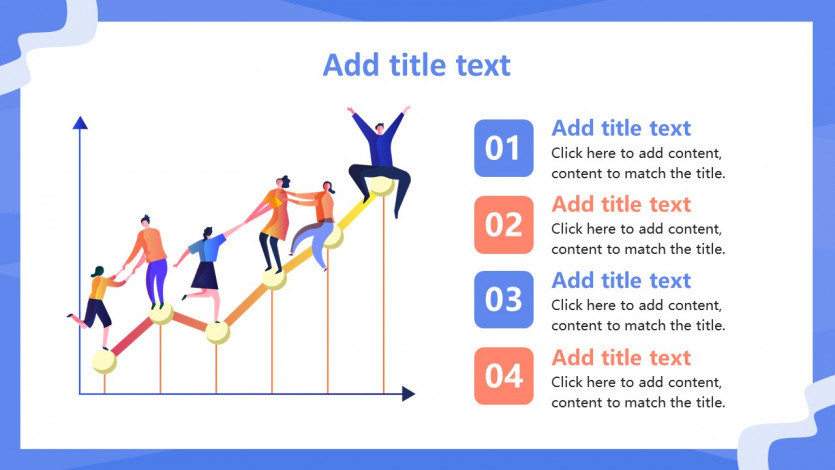 Add title text

01
Add title text
Click here to add content, content to match the title.

02
Add title text
Click here to add content, content to match the title.

03
Add title text
Click here to add content, content to match the title.

04
Add title text
Click here to add content, content to match the title.